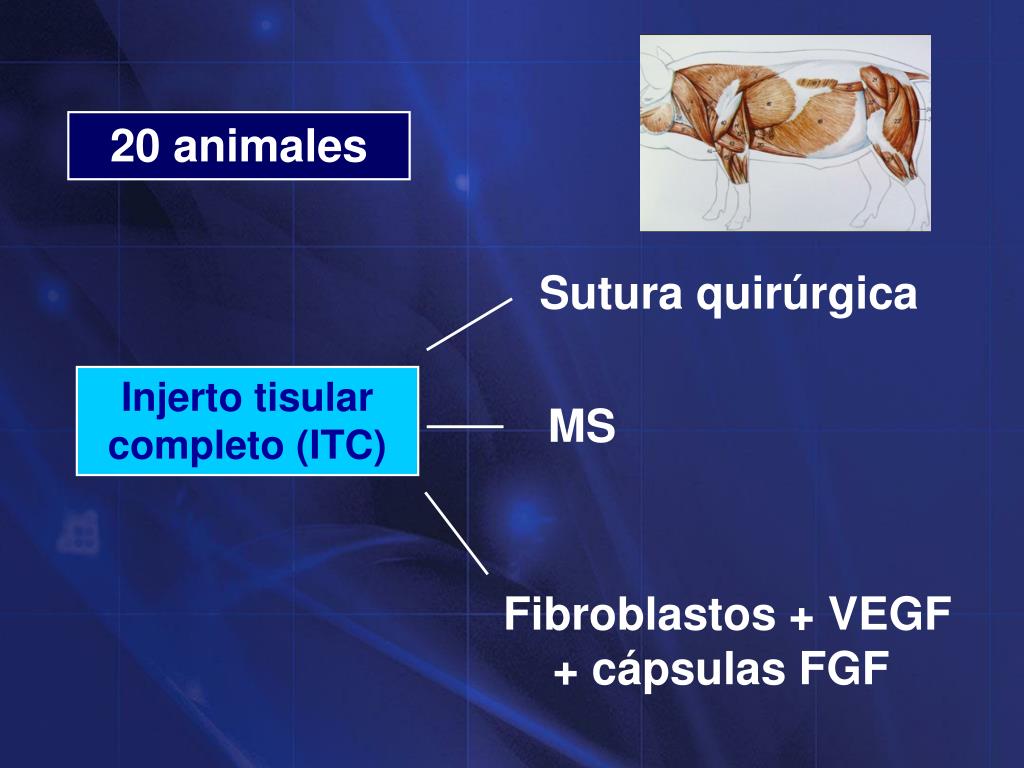 20 animales

Injerto tisular completo (ITC)

Sutura quirúrgica

MS

Fibroblastos + VEGF + cápsulas FGF